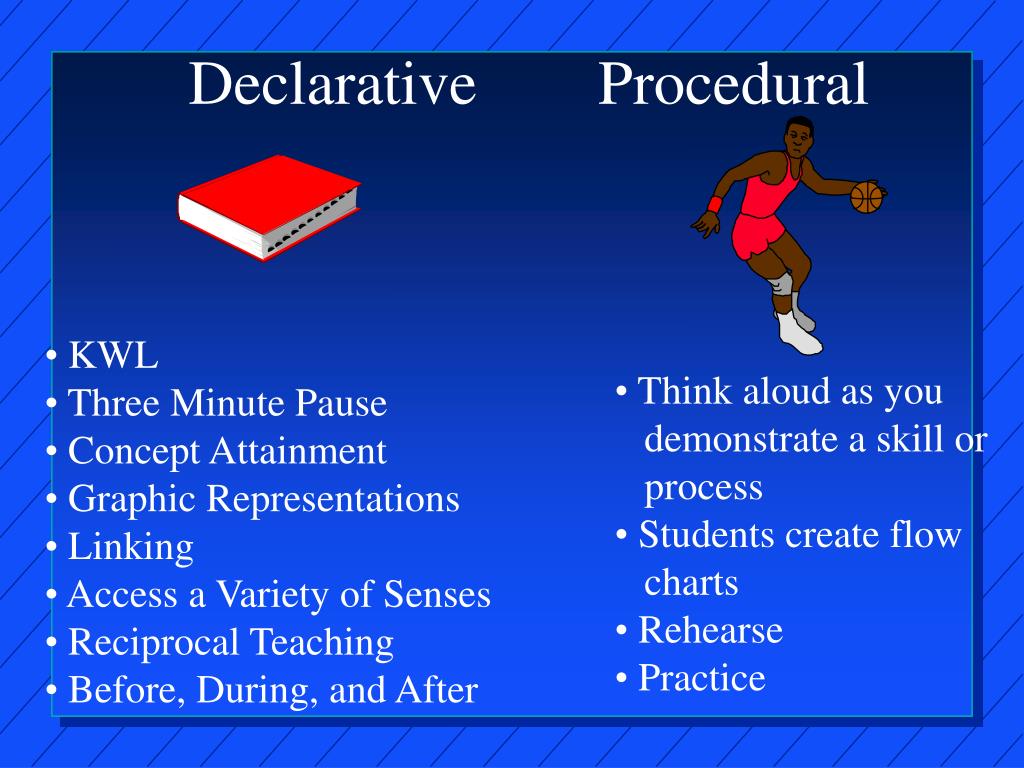 Declarative

• KWL
• Three Minute Pause
• Concept Attainment
• Graphic Representations
• Linking
• Access a Variety of Senses
• Reciprocal Teaching
• Before, During, and After

Procedural

• Think aloud as you demonstrate a skill or process
• Students create flow charts
• Rehearse
• Practice